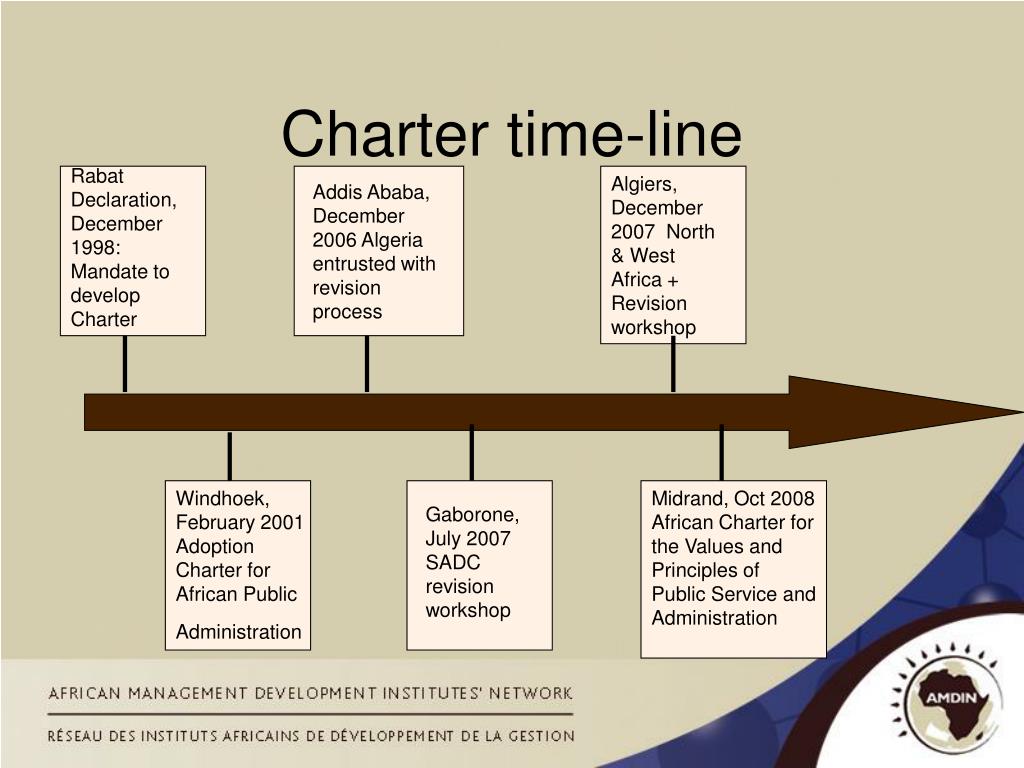 Charter time-line

Rabat Declaration, December 1998: Mandate to develop Charter

Addis Ababa, December 2006 Algeria entrusted with revision process

Algiers, December 2007 North & West Africa + Revision workshop

Windhoek, February 2001 Adoption Charter for African Public

Administration

Gaborone, July 2007 SADC revision workshop

Midrand, Oct 2008 African Charter for the Values and Principles of Public Service and Administration

AFRICAN MANAGEMENT DEVELOPMENT INSTITUTES' NETWORK

RÉSEAU DES INSTITUTS AFRICAINS DE DÉVELOPPEMENT DE LA GESTION

AMDIN